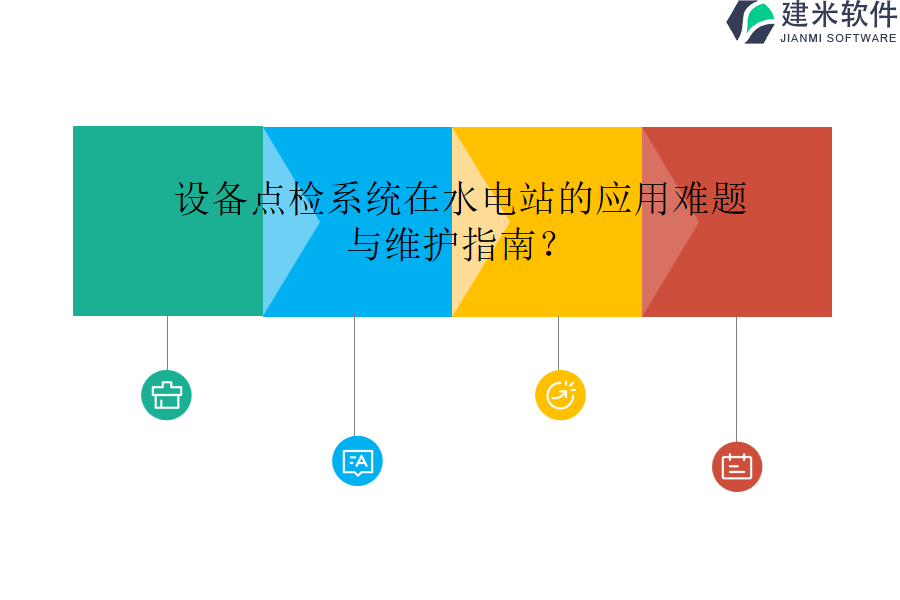 建米软件
JIANMI SOFTWARE

设备点检系统在水电站的应用难题与维护指南？